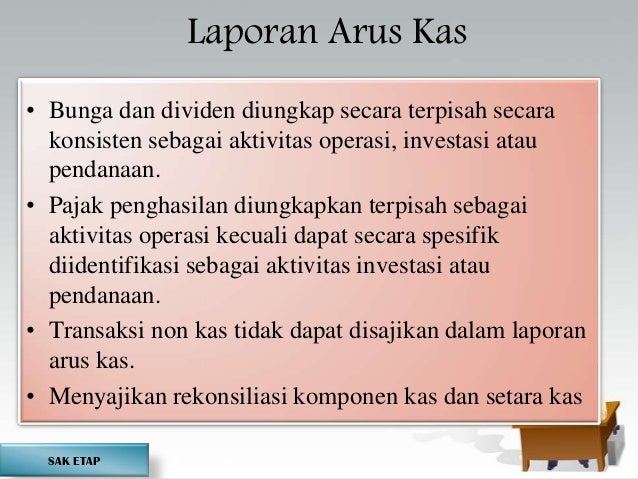 Laporan Arus Kas

• Bunga dan dividen diungkap secara terpisah secara konsisten sebagai aktivitas operasi, investasi atau pendanaan.
• Pajak penghasilan diungkapkan terpisah sebagai aktivitas operasi kecuali dapat secara spesifik diidentifikasi sebagai aktivitas investasi atau pendanaan.
• Transaksi non kas tidak dapat disajikan dalam laporan arus kas.
• Menyajikan rekonsiliasi komponen kas dan setara kas

SAK ETAP